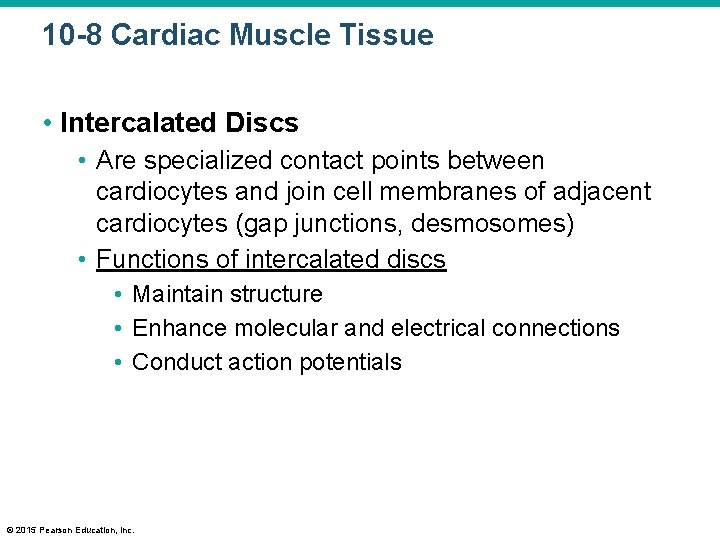 10-8 Cardiac Muscle Tissue

• Intercalated Discs
 • Are specialized contact points between cardiocytes and join cell membranes of adjacent cardiocytes (gap junctions, desmosomes)
 • Functions of intercalated discs
  • Maintain structure
  • Enhance molecular and electrical connections
  • Conduct action potentials

© 2015 Pearson Education, Inc.